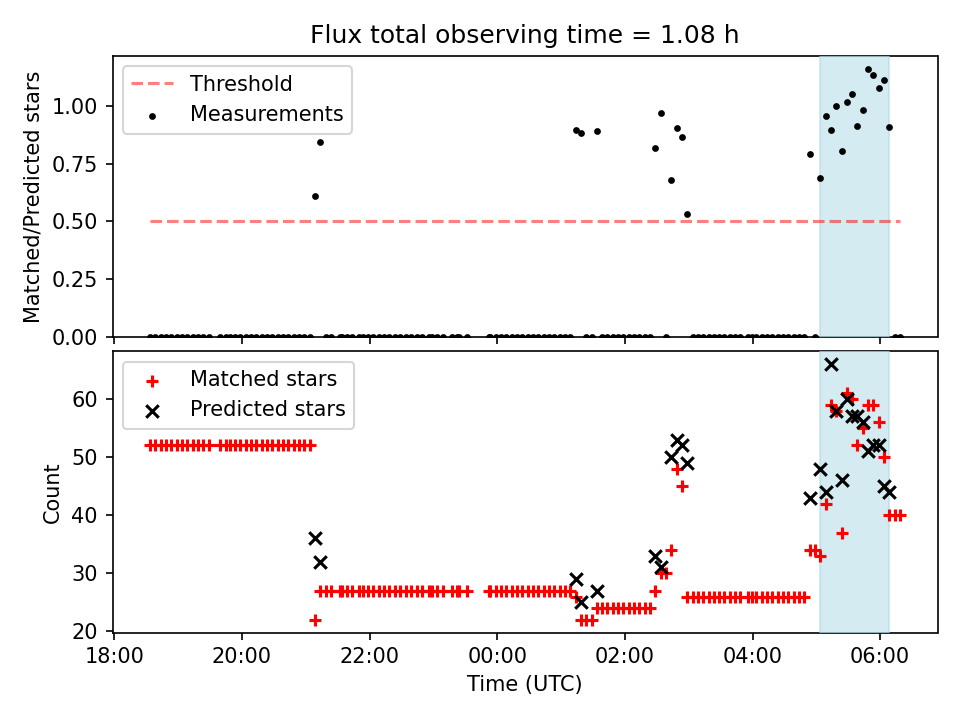 Flux total observing time = 1.08 h

Threshold
Measurements

Matched/Predicted stars

1.00
0.75
0.50
0.25
0.00

Matched stars
Predicted stars

Count

60
50
40
30
20

18:00
20:00
22:00
00:00
02:00
04:00
06:00

Time (UTC)